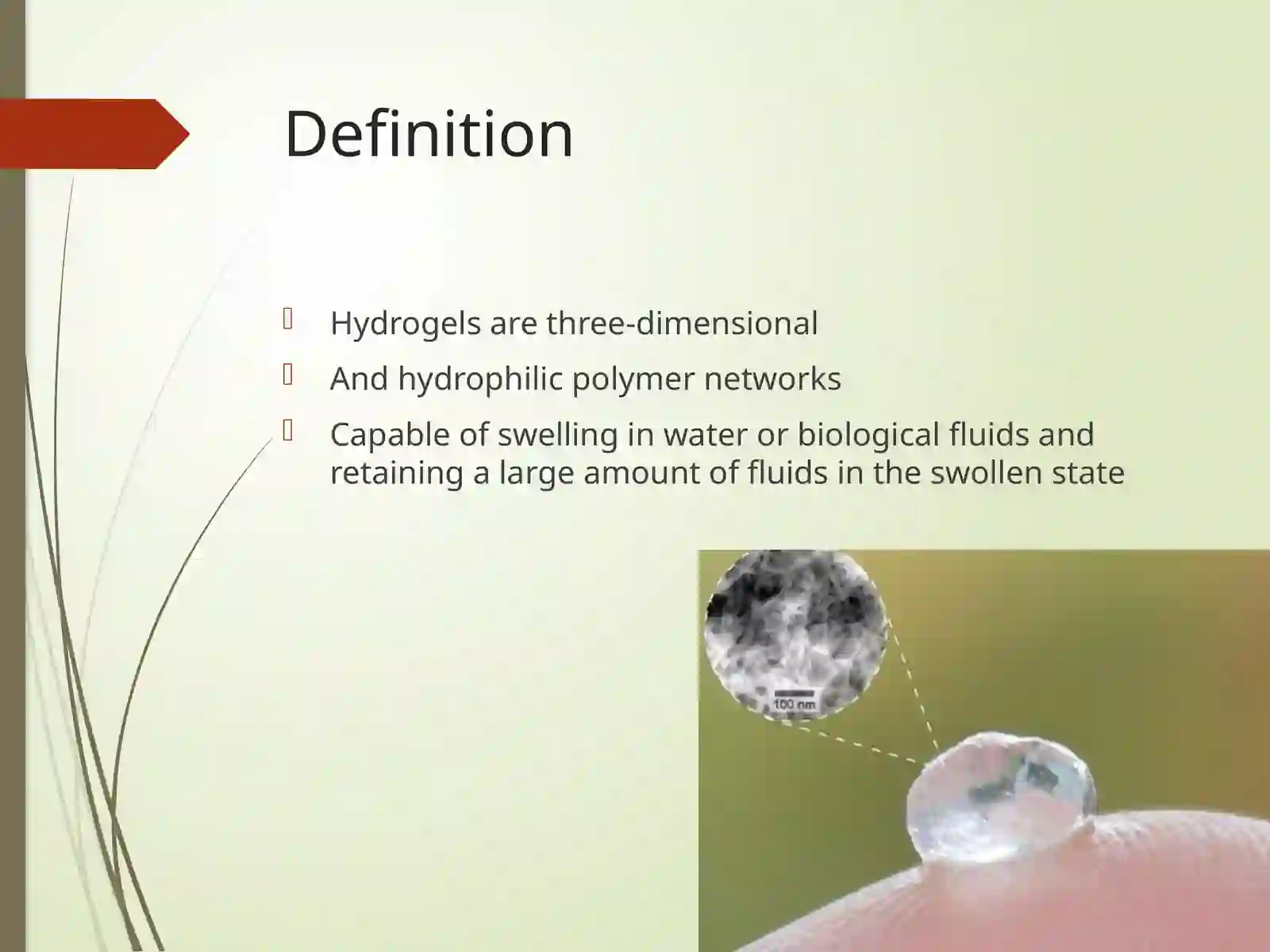 Definition

Hydrogels are three-dimensional

And hydrophilic polymer networks

Capable of swelling in water or biological fluids and retaining a large amount of fluids in the swollen state

100 nm